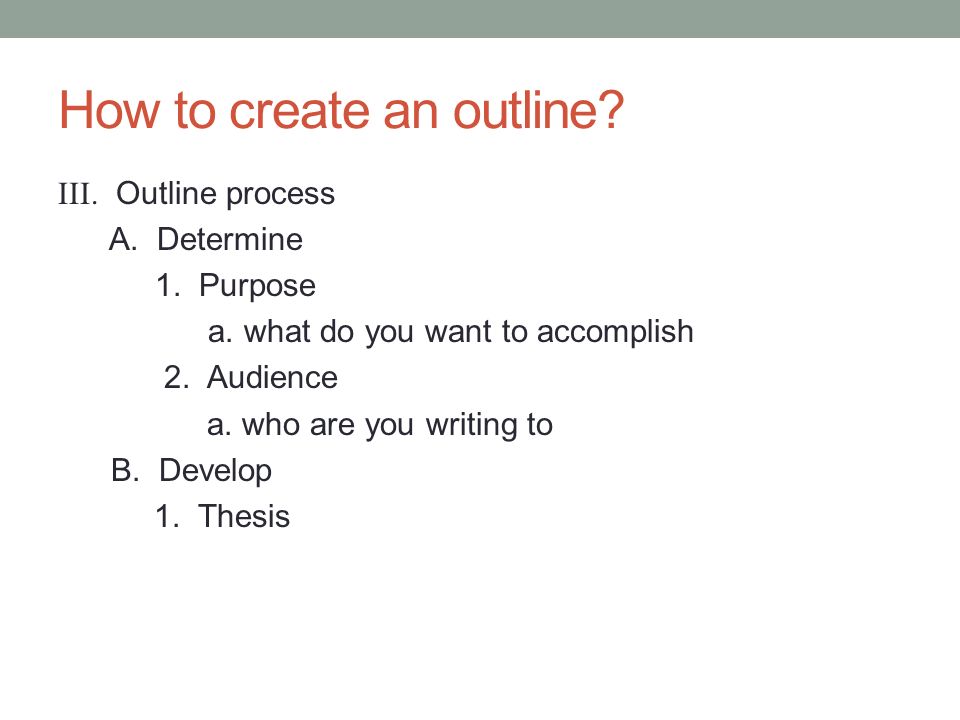 How to create an outline?

III. Outline process
A. Determine
1. Purpose
a. what do you want to accomplish
2. Audience
a. who are you writing to
B. Develop
1. Thesis